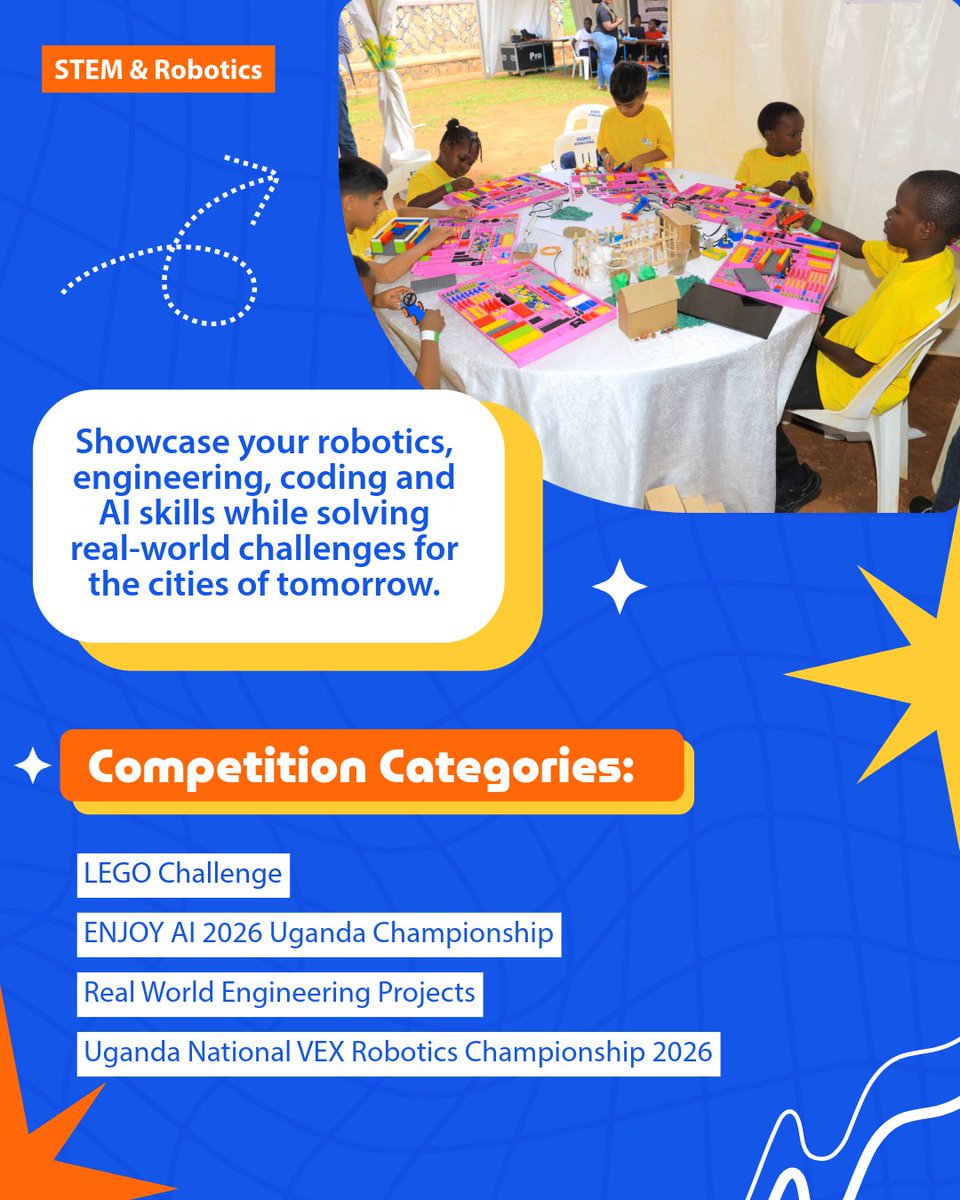 STEM & Robotics

Showcase your robotics, engineering, coding and AI skills while solving real-world challenges for the cities of tomorrow.

Competition Categories:

LEGO Challenge

ENJOY AI 2026 Uganda Championship

Real World Engineering Projects

Uganda National VEX Robotics Championship 2026